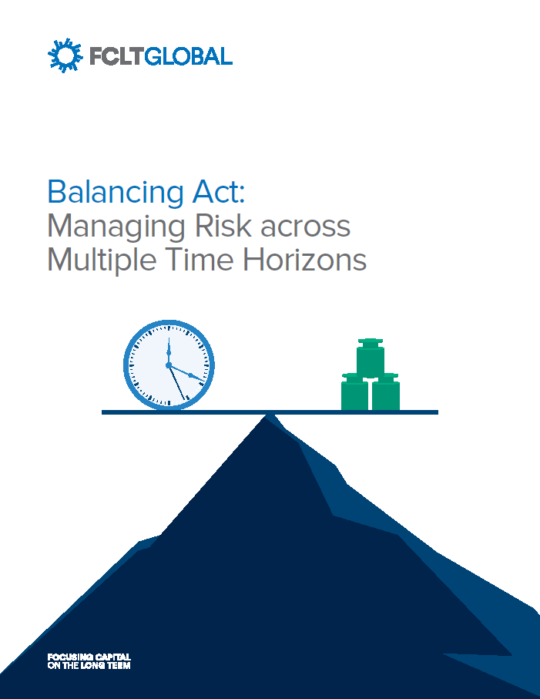 FCLTGLOBAL

Balancing Act:
Managing Risk across Multiple Time Horizons

FOCUSING CAPITAL
ON THE LONG TERM